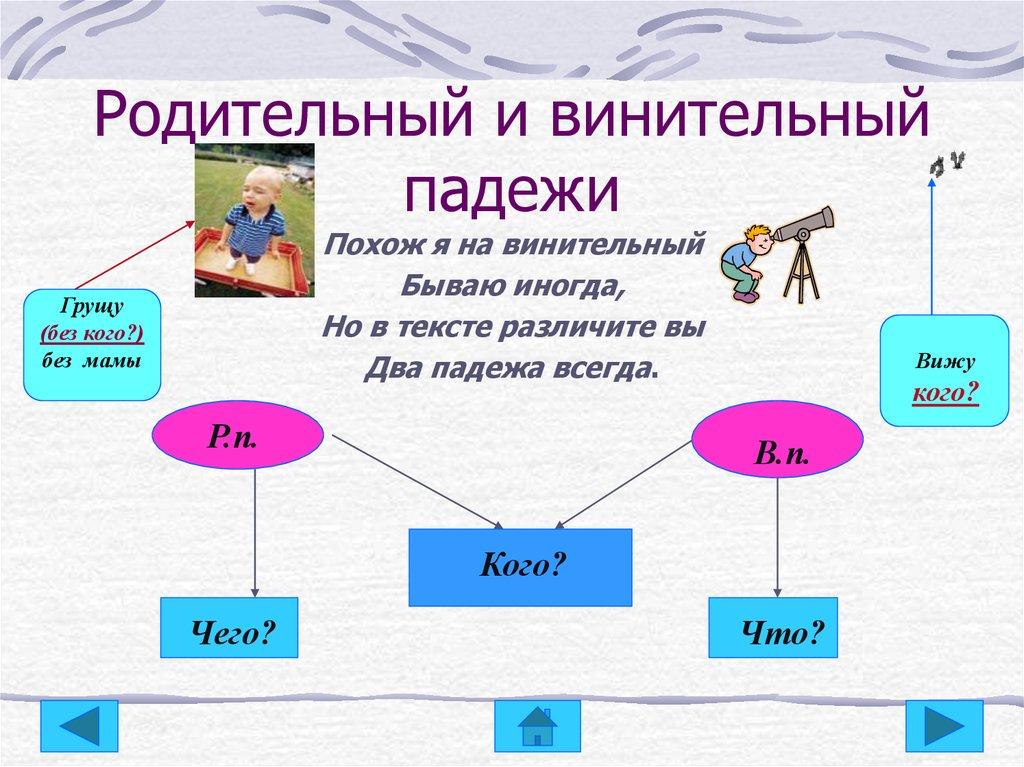 Родительный и винительный падежи

Похож я на винительный
Бываю иногда,
Но в тексте различите вы
Два падежа всегда.

Грущу
(без кого?)
без мамы

Вижу
кого?

Р.п.

В.п.

Кого?

Чего?

Что?